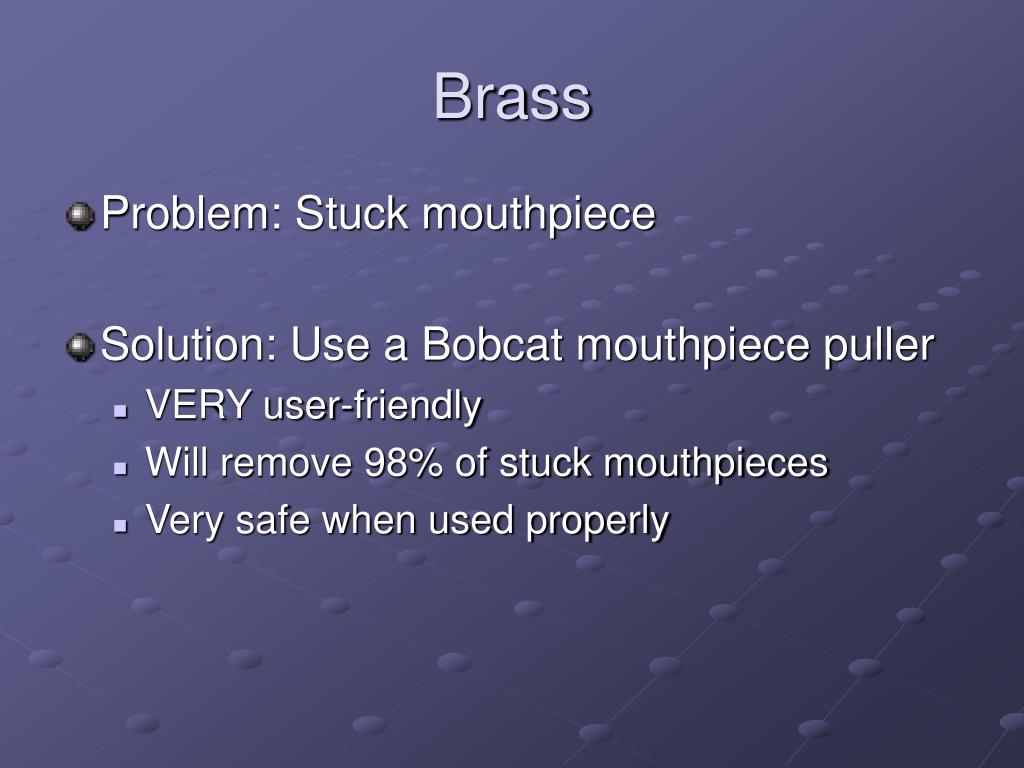 Brass

Problem: Stuck mouthpiece

Solution: Use a Bobcat mouthpiece puller

VERY user-friendly

Will remove 98% of stuck mouthpieces

Very safe when used properly